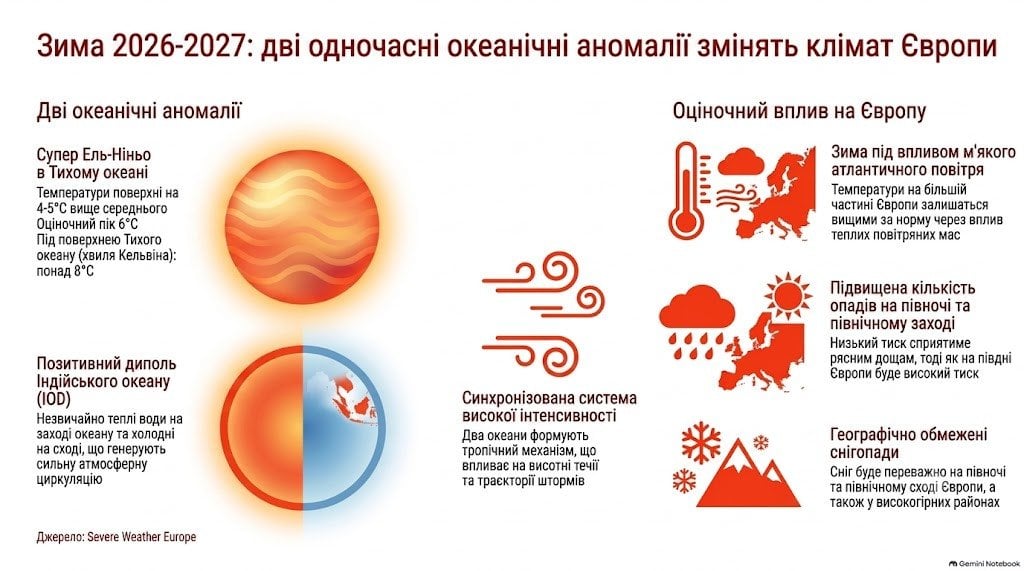 Зима 2026-2027: дві одночасні океанічні аномалії змінять клімат Європи

Дві океанічні аномалії

Супер Ель-Ніньо в Тихому океані

Температури поверхні на 4-5°C вище середнього
Оціночний пік 6°C
Під поверхнею Тихого океану (хвиля Кельвіна): понад 8°C

Позитивний диполь Індійського океану (IOD)

Незвичайно теплі води на заході океану та холодні на сході, що генерують сильну атмосферну циркуляцію

Джерело: Severe Weather Europe

Синхронізована система високої інтенсивності

Два океани формують тропічний механізм, що впливає на висотні течії та траєкторії штормів

Оціночний вплив на Європу

Зима під впливом м'якого атлантичного повітря

Температури на більшій частині Європи залишаться вищими за норму через вплив теплих повітряних мас

Підвищена кількість опадів на півночі та північному заході

Низький тиск сприятиме рясним дощам, тоді як на півдні Європи буде високий тиск

Географічно обмежені снігопади

Сніг буде переважно на півночі та північному сході Європи, а також у високогірних районах

Gemini Notebook